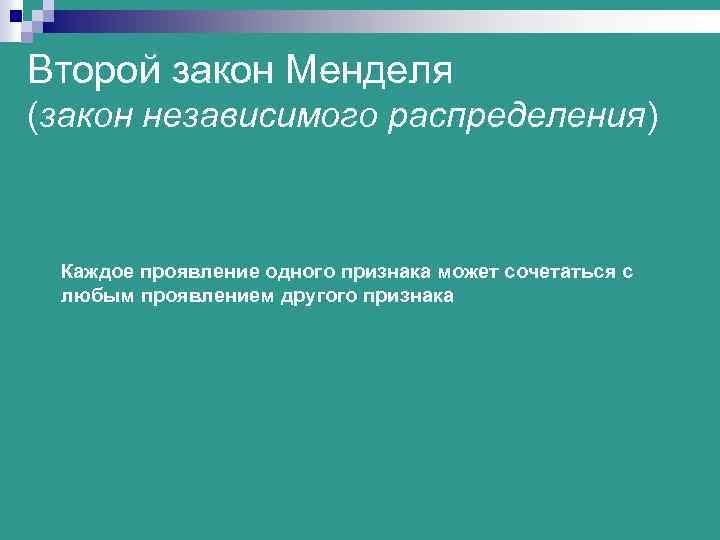 Второй закон Менделя
(закон независимого распределения)

Каждое проявление одного признака может сочетаться с любым проявлением другого признака